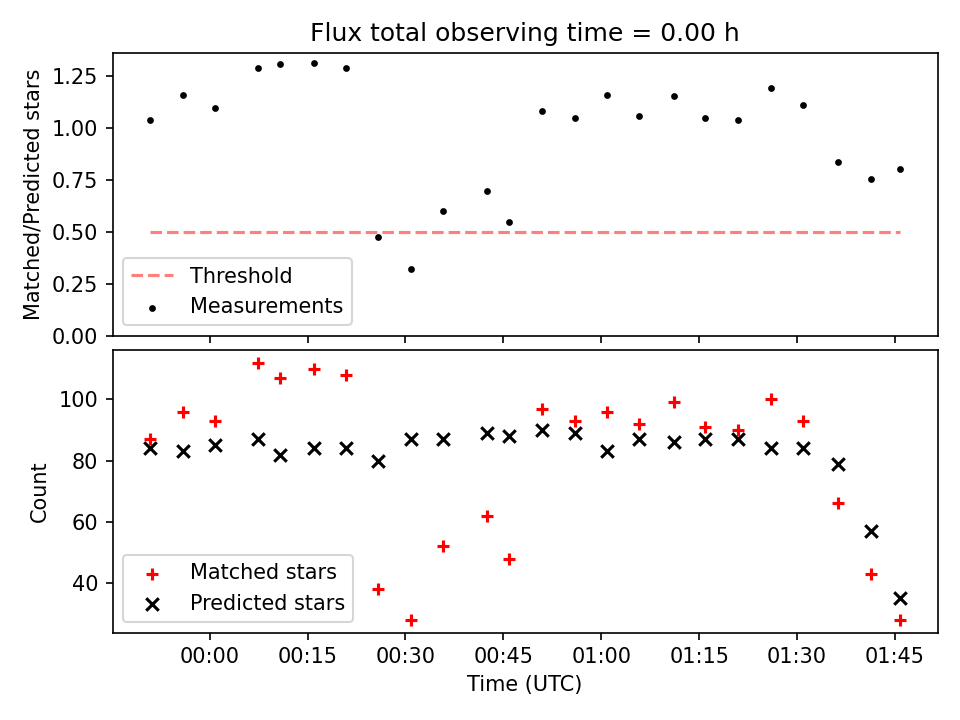 Flux total observing time = 0.00 h

Matched/Predicted stars

1.25
1.00
0.75
0.50
0.25
0.00

Threshold
Measurements

Count

100
80
60
40

Matched stars
Predicted stars

00:00 00:15 00:30 00:45 01:00 01:15 01:30 01:45

Time (UTC)